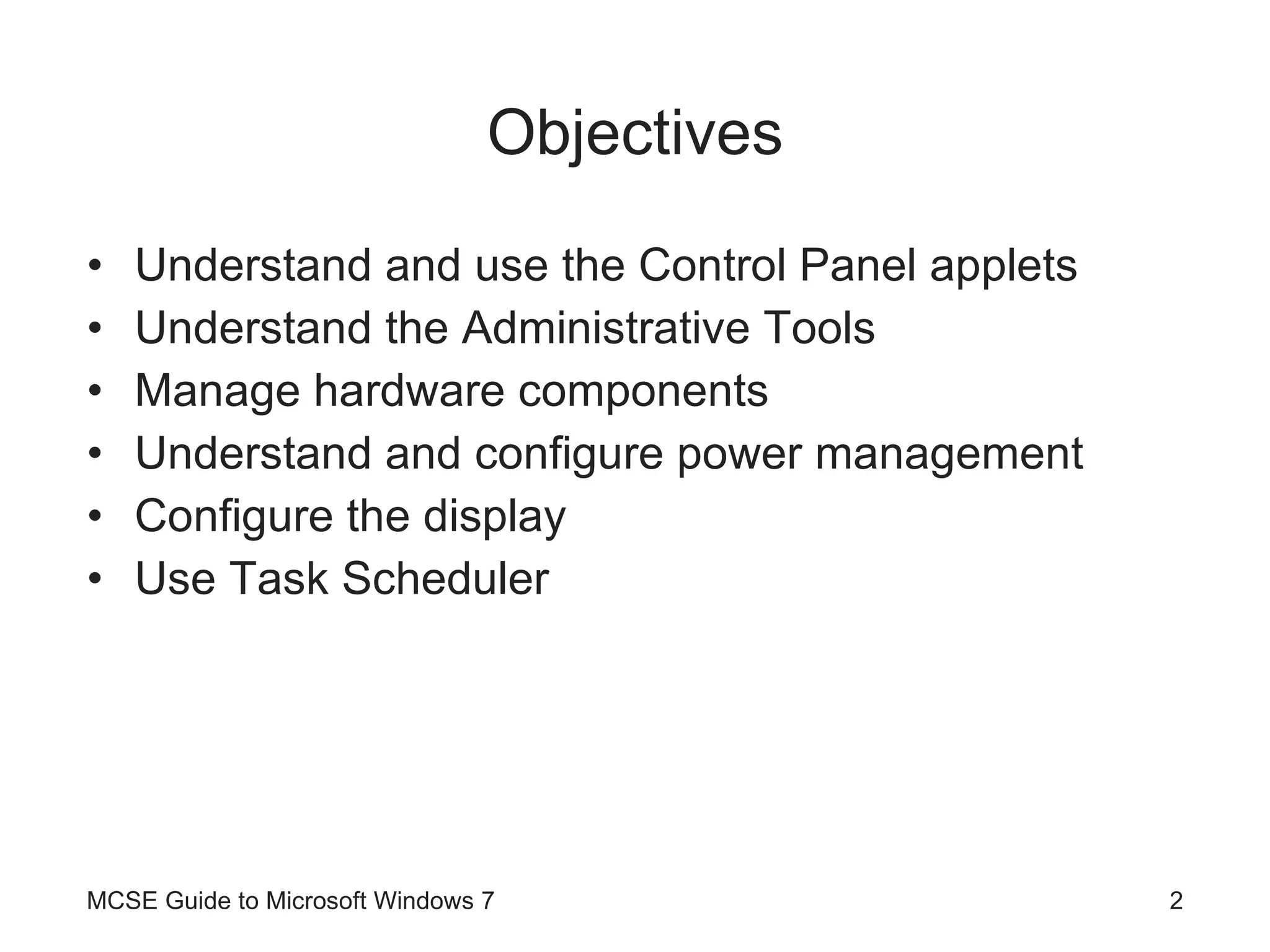 Objectives

• Understand and use the Control Panel applets
• Understand the Administrative Tools
• Manage hardware components
• Understand and configure power management
• Configure the display
• Use Task Scheduler

MCSE Guide to Microsoft Windows 7

2